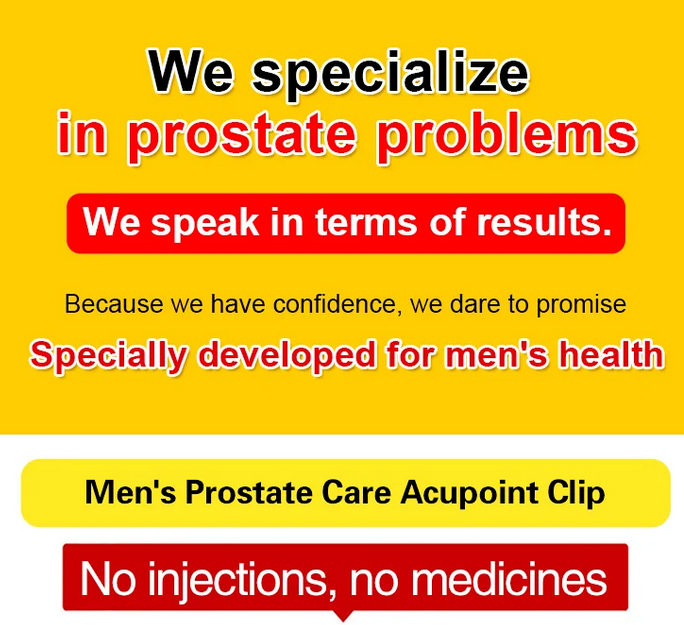 We specialize
in prostate problems

We speak in terms of results.

Because we have confidence, we dare to promise

Specially developed for men's health

Men's Prostate Care Acupoint Clip

No injections, no medicines